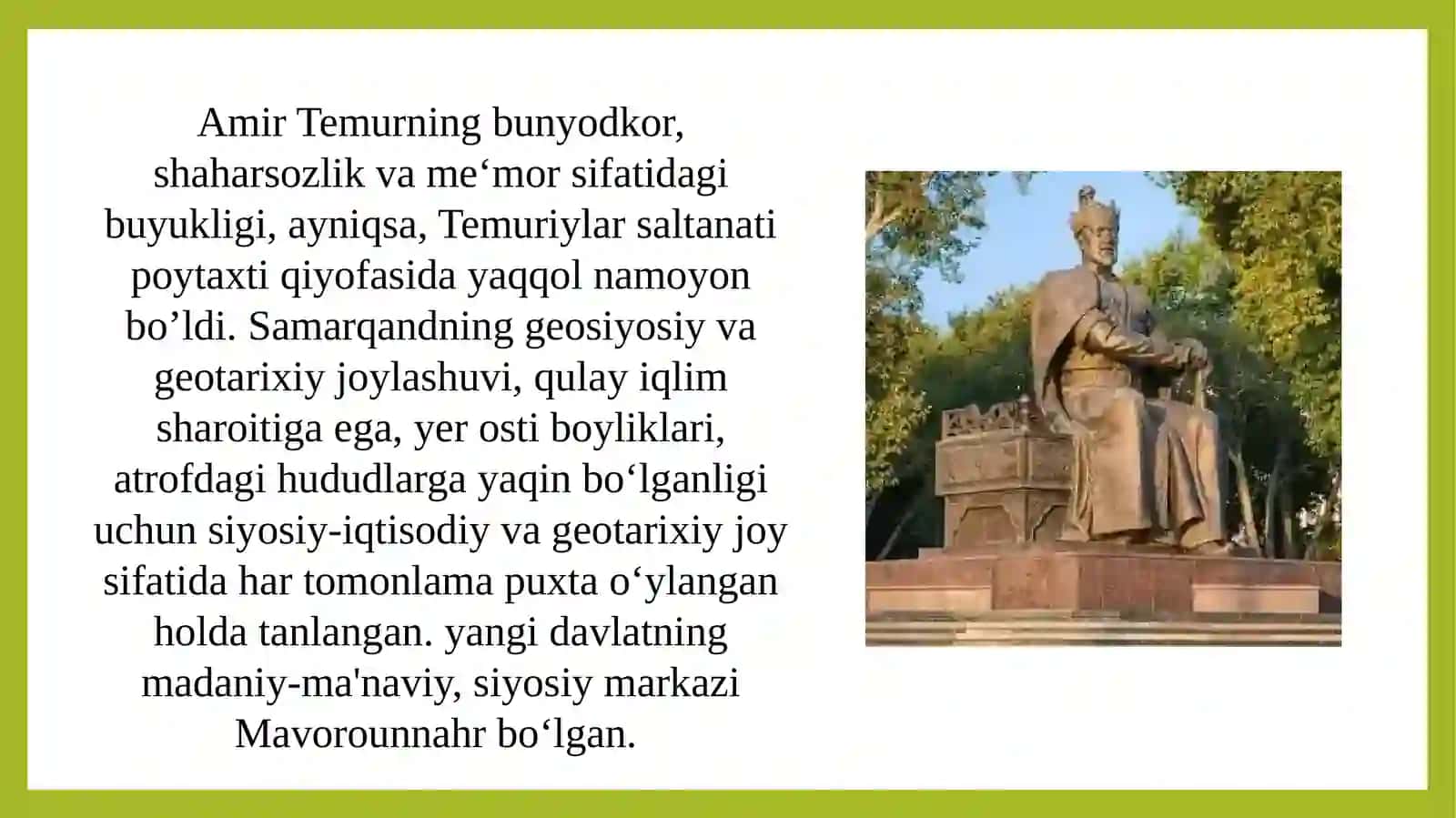 Amir Temurning bunyodkor, shaharsozlik va me‘mor sifatidagi buyukligi, ayniqsa, Temuriylar saltanati poytaxti qiyofasida yaqqol namoyon bo’ldi. Samarqandning geosiyosiy va geotarixiy joylashuvi, qulay iqlim sharoitiga ega, yer osti boyliklari, atrofdagi hududlarga yaqin bo‘lganligi uchun siyosiy-iqtisodiy va geotarixiy joy sifatida har tomonlama puxta o‘ylangan holda tanlangan. yangi davlatning madaniy-ma'naviy, siyosiy markazi Mavorounnahr bo‘lgan.